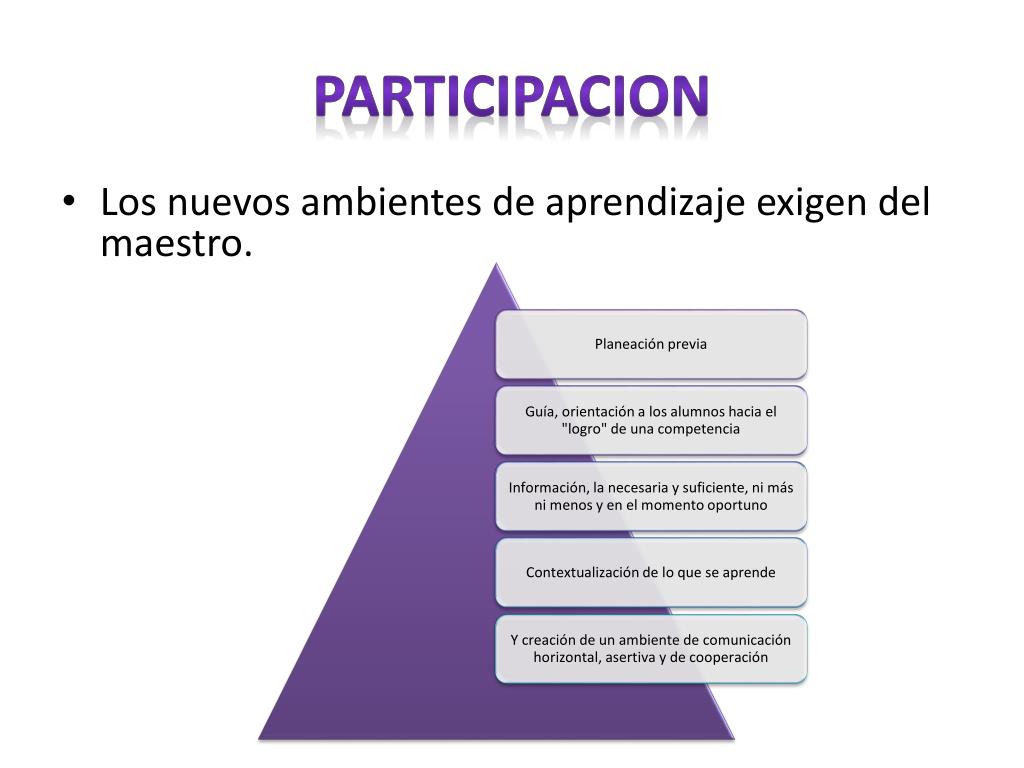 PARTICIPACION

• Los nuevos ambientes de aprendizaje exigen del maestro.

Planeación previa

Guía, orientación a los alumnos hacia el "logro" de una competencia

Información, la necesaria y suficiente, ni más ni menos y en el momento oportuno

Contextualización de lo que se aprende

Y creación de un ambiente de comunicación horizontal, asertiva y de cooperación